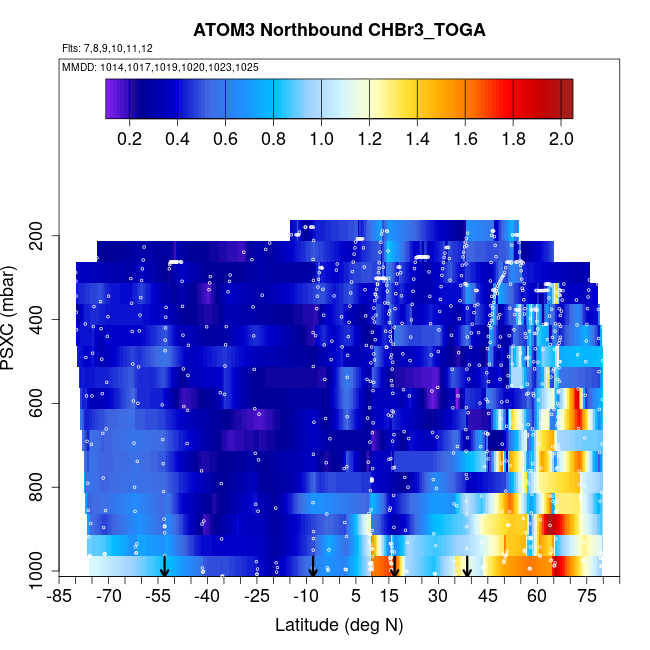 ATOM3 Northbound CHBr3_TOGA

Flts: 7,8,9,10,11,12

MMDD: 1014,1017,1019,1020,1023,1025

0.2 0.4 0.6 0.8 1.0 1.2 1.4 1.6 1.8 2.0

PSXC (mbar)

200
400
600
800
1000

-85 -70 -55 -40 -25 -10 5 15 30 45 60 75

Latitude (deg N)